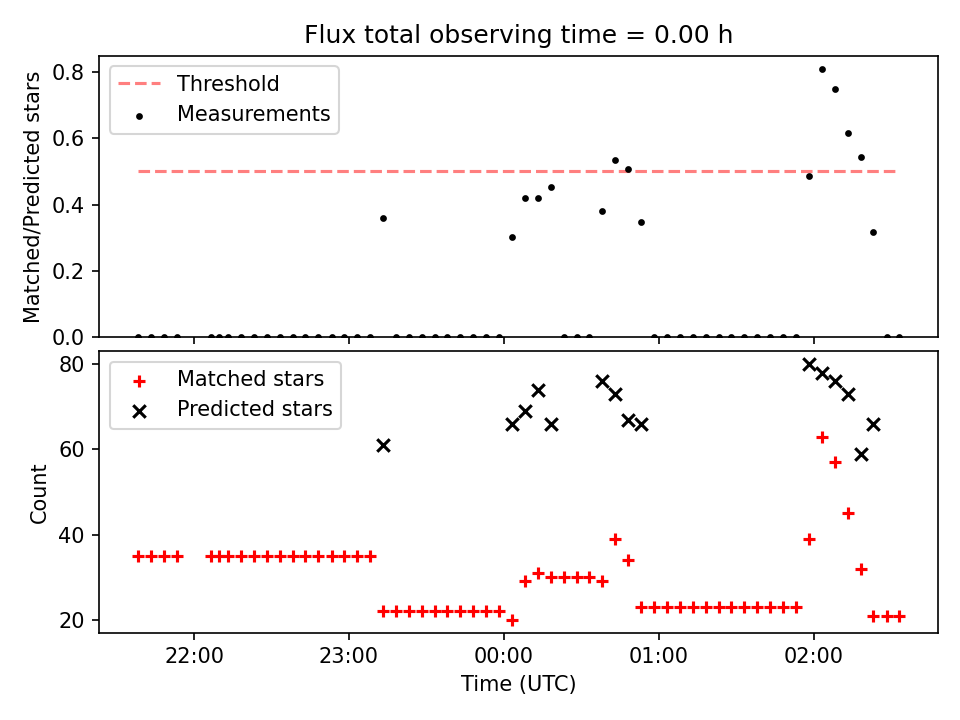 Flux total observing time = 0.00 h

Threshold
Measurements

Matched/Predicted stars

0.8
0.6
0.4
0.2
0.0

Matched stars
Predicted stars

Count

80
60
40
20

22:00
23:00
00:00
01:00
02:00

Time (UTC)